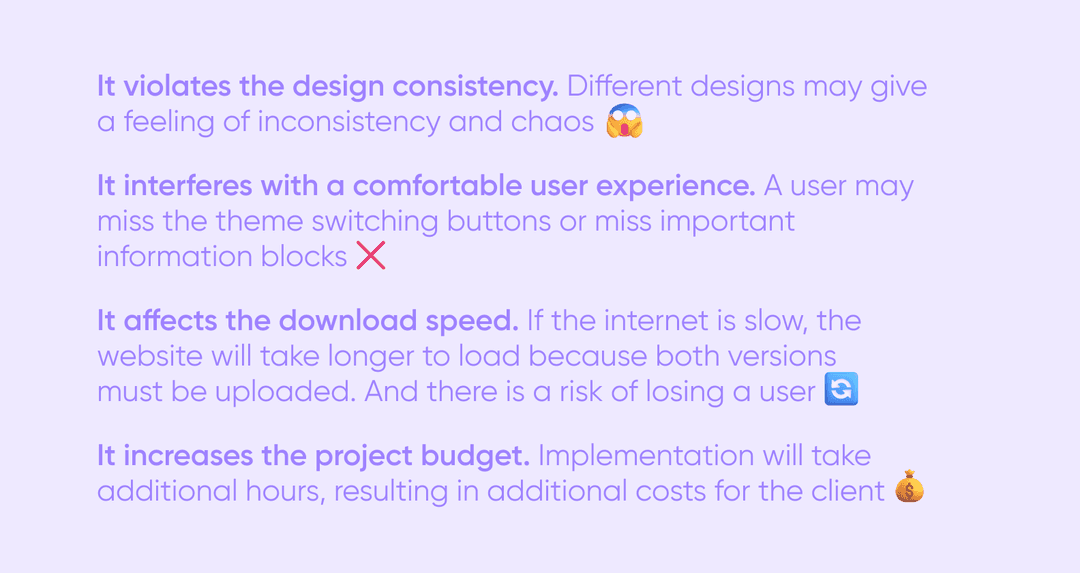 It violates the design consistency. Different designs may give a feeling of inconsistency and chaos 😱

It interferes with a comfortable user experience. A user may miss the theme switching buttons or miss important information blocks ❌

It affects the download speed. If the internet is slow, the website will take longer to load because both versions must be uploaded. And there is a risk of losing a user 🔄

It increases the project budget. Implementation will take additional hours, resulting in additional costs for the client 💰